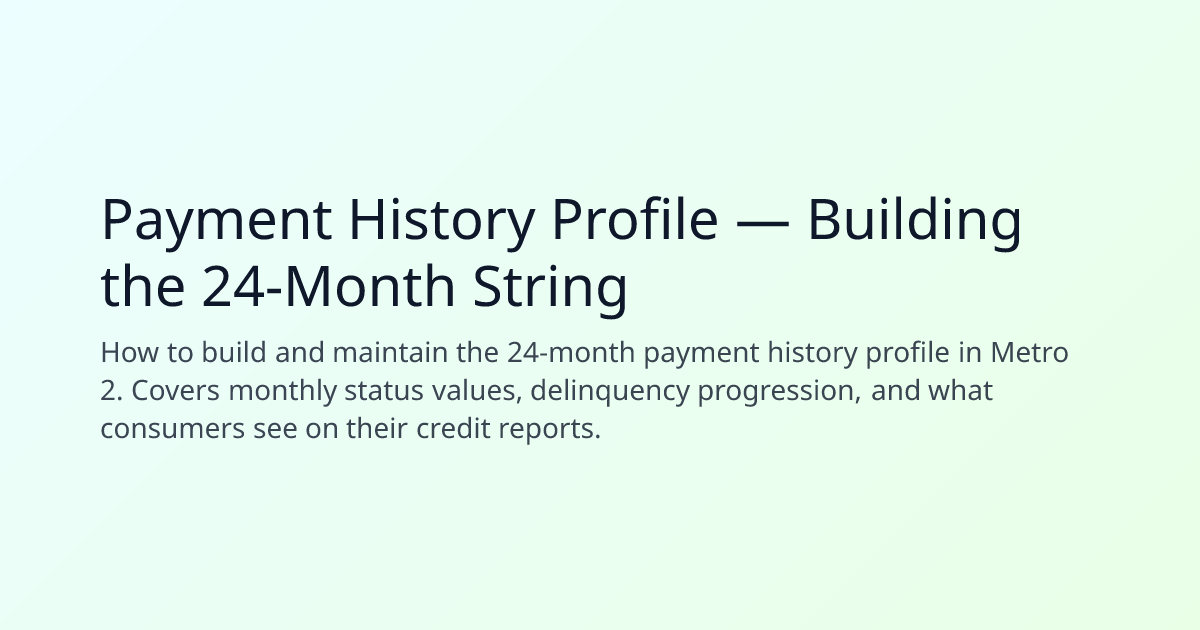 Payment History Profile — Building the 24-Month String

How to build and maintain the 24-month payment history profile in Metro 2. Covers monthly status values, delinquency progression, and what consumers see on their credit reports.